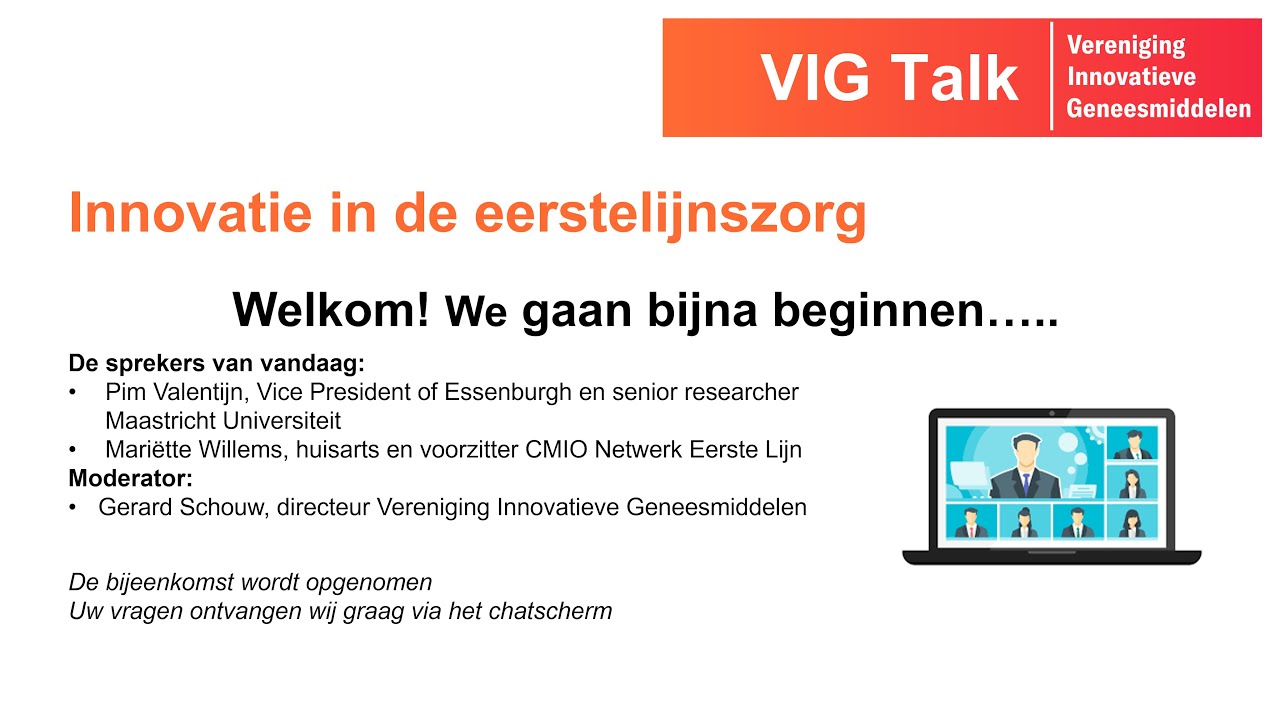 VIG Talk
Vereniging
Innovatieve
Geneesmiddelen

Innovatie in de eerstelijnszorg

Welkom! We gaan bijna beginnen…..

De sprekers van vandaag:
• Pim Valentijn, Vice President of Essenburgh en senior researcher Maastricht Universiteit
• Mariëtte Willems, huisarts en voorzitter CMIO Netwerk Eerste Lijn
Moderator:
• Gerard Schouw, directeur Vereniging Innovatieve Geneesmiddelen

De bijeenkomst wordt opgenomen
Uw vragen ontvangen wij graag via het chatscherm